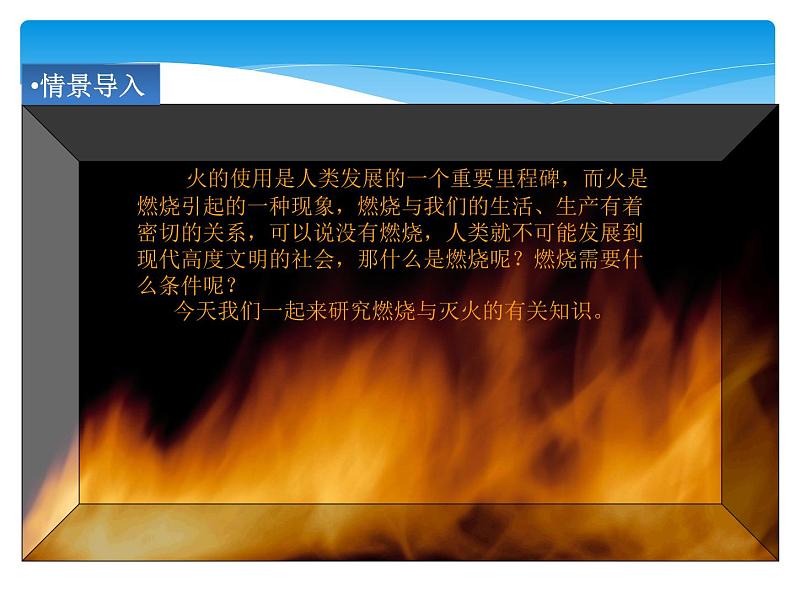 •情景导入

火的使用是人类发展的一个重要里程碑，而火是燃烧引起的一种现象，燃烧与我们的生活、生产有着密切的关系，可以说没有燃烧，人类就不可能发展到现代高度文明的社会，那什么是燃烧呢？燃烧需要什么条件呢？

今天我们一起来研究燃烧与灭火的有关知识。